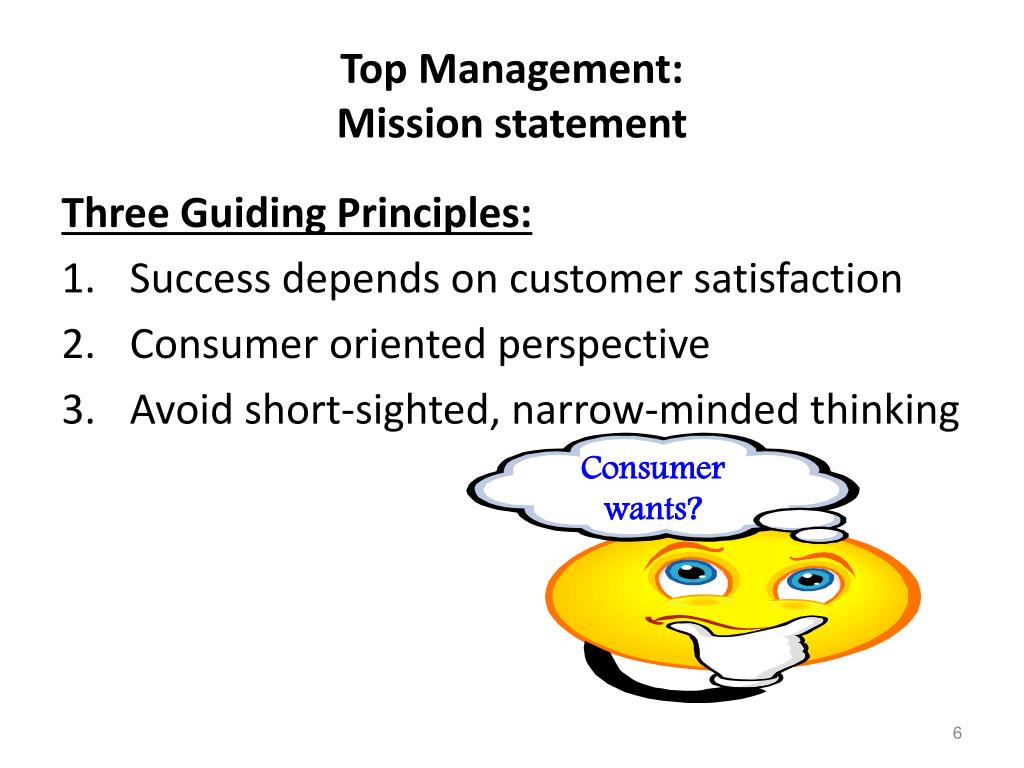 Top Management:
Mission statement

Three Guiding Principles:

1. Success depends on customer satisfaction
2. Consumer oriented perspective
3. Avoid short-sighted, narrow-minded thinking

Consumer wants?

6